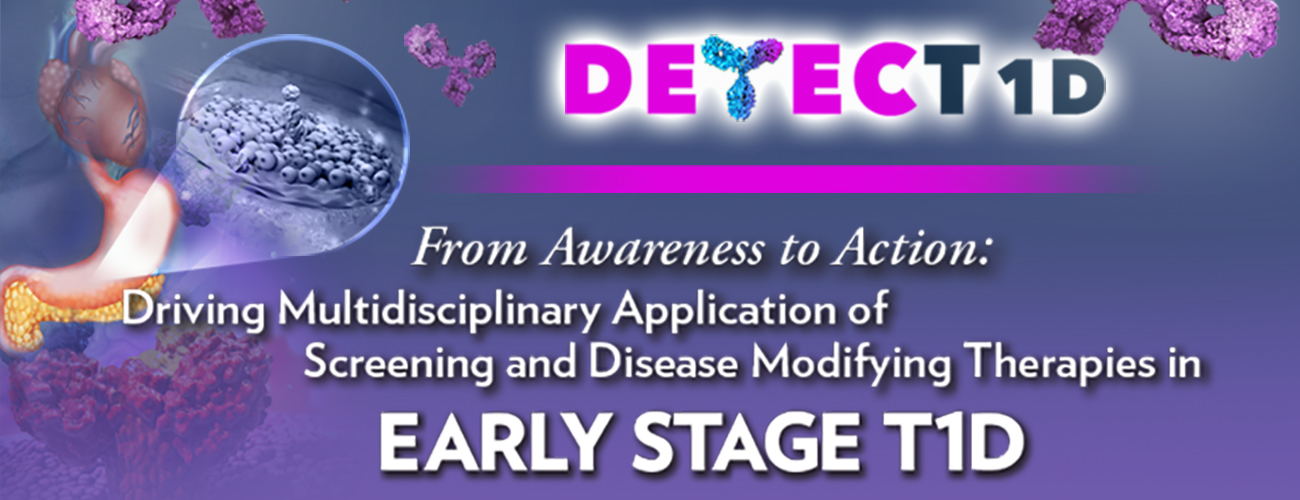 DETECT 1D

From Awareness to Action:
Driving Multidisciplinary Application of Screening and Disease Modifying Therapies in

EARLY STAGE T1D